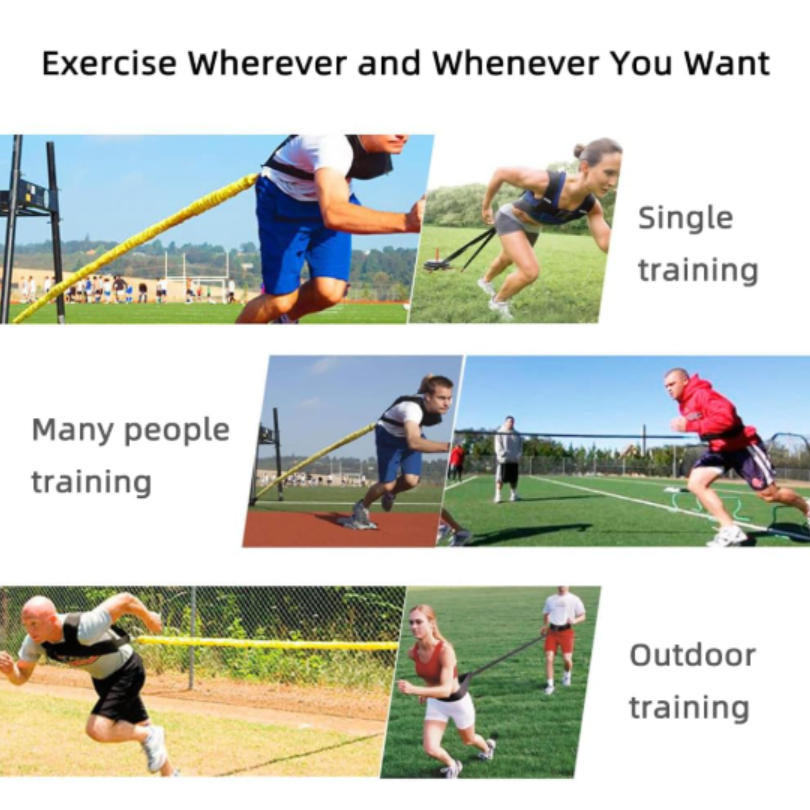 Exercise Wherever and Whenever You Want

Single
training

Many people
training

Outdoor
training